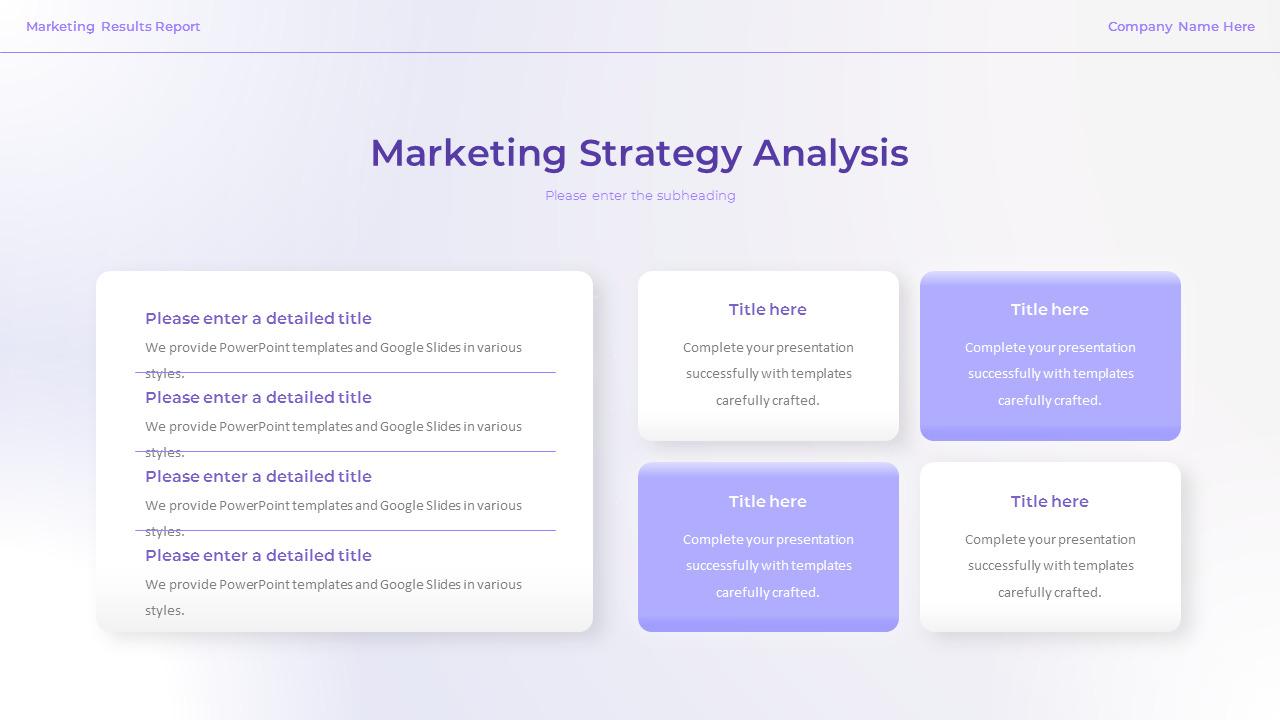 Marketing Results Report

Company Name Here

Marketing Strategy Analysis

Please enter the subheading

Please enter a detailed title

We provide PowerPoint templates and Google Slides in various styles.

Please enter a detailed title

We provide PowerPoint templates and Google Slides in various styles.

Please enter a detailed title

We provide PowerPoint templates and Google Slides in various styles.

Please enter a detailed title

We provide PowerPoint templates and Google Slides in various styles.

Title here

Complete your presentation successfully with templates carefully crafted.

Title here

Complete your presentation successfully with templates carefully crafted.

Title here

Complete your presentation successfully with templates carefully crafted.

Title here

Complete your presentation successfully with templates carefully crafted.